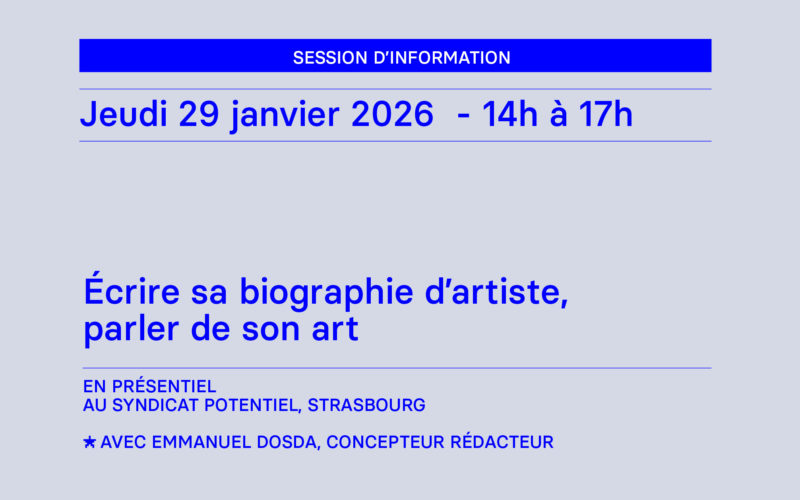 SESSION D'INFORMATION

Jeudi 29 janvier 2026 - 14h à 17h

Écrire sa biographie d'artiste, parler de son art

EN PRÉSENTIEL
AU SYNDICAT POTENTIEL, STRASBOURG

★ AVEC EMMANUEL DOSDA, CONCEPTEUR RÉDACTEUR